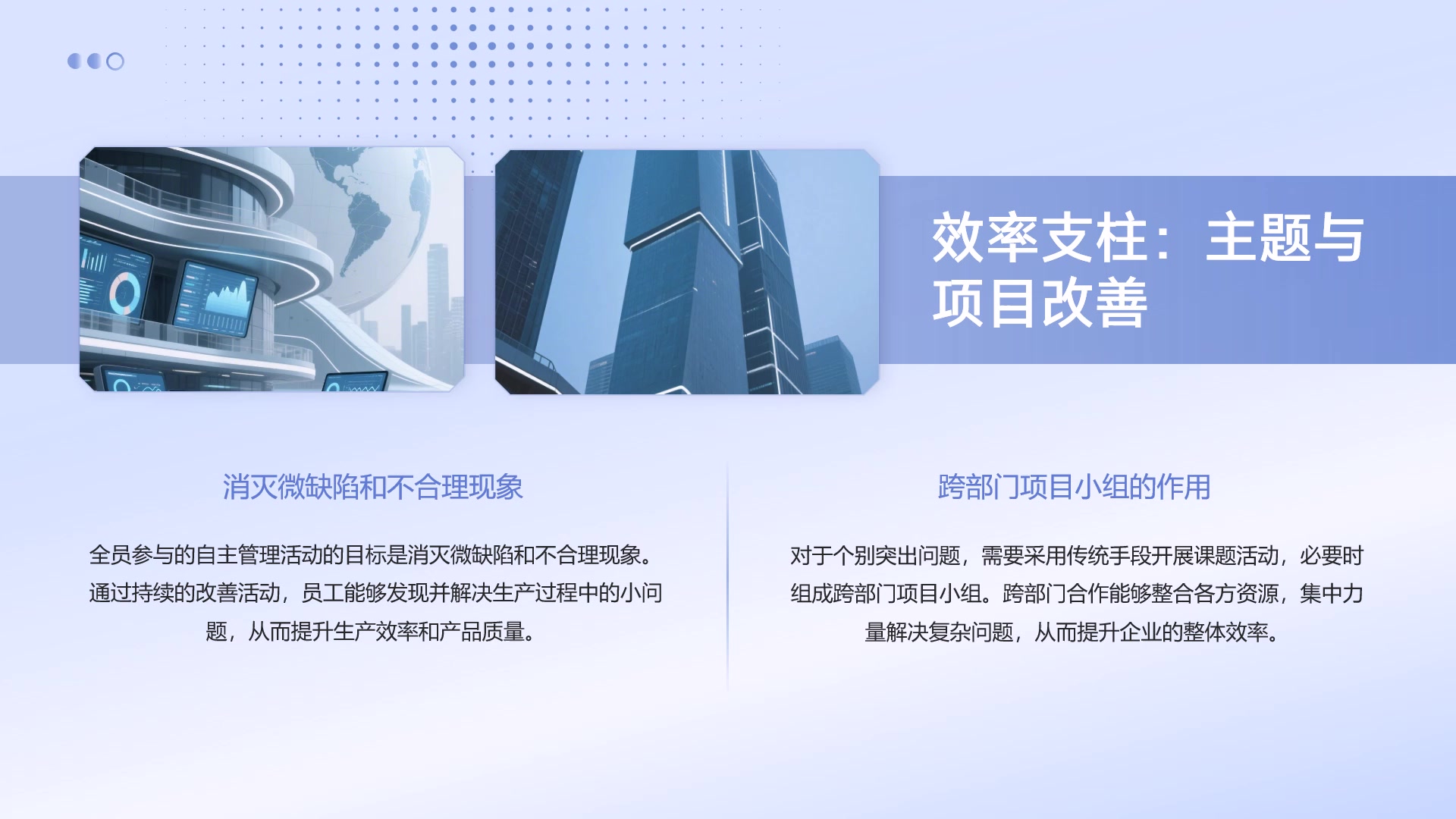 效率支柱：主题与项目改善

消灭微缺陷和不合理现象

全员参与的自主管理活动的目标是消灭微缺陷和不合理现象。通过持续的改善活动，员工能够发现并解决生产过程中的小问题，从而提升生产效率和产品质量。

跨部门项目小组的作用

对于个别突出问题，需要采用传统手段开展课题活动，必要时组成跨部门项目小组。跨部门合作能够整合各方资源，集中力量解决复杂问题，从而提升企业的整体效率。